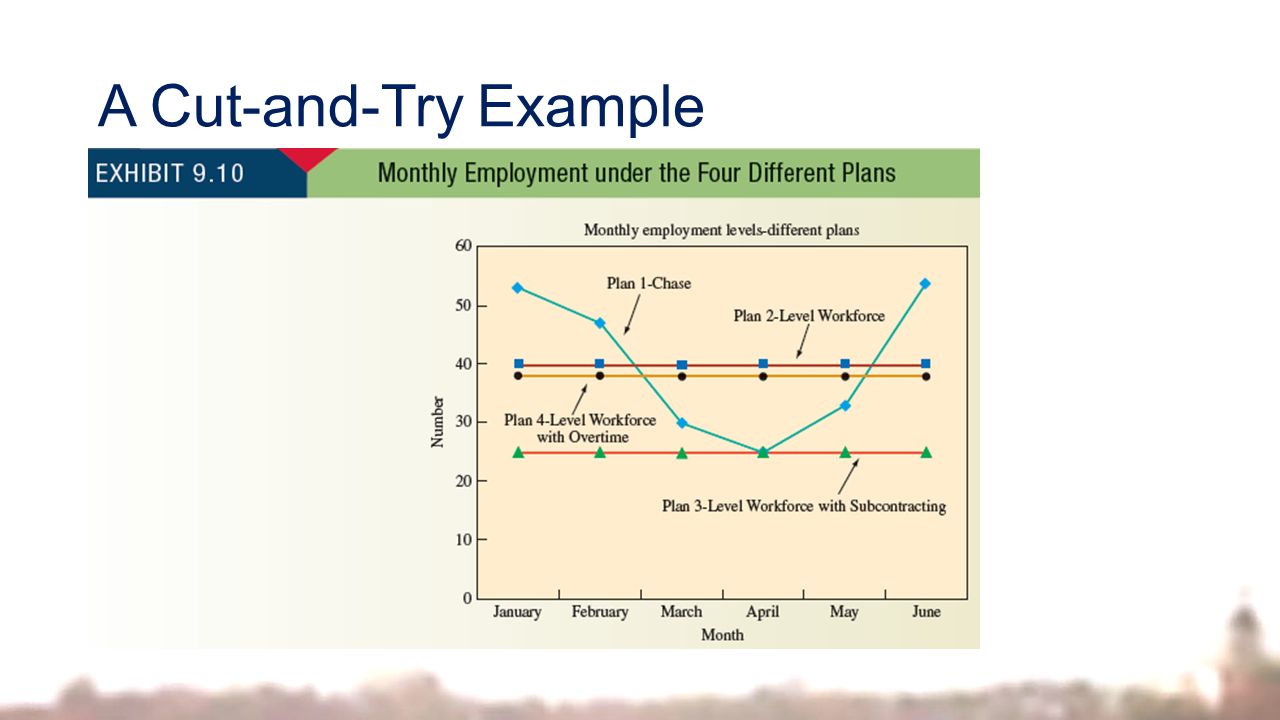 A Cut-and-Try Example

EXHIBIT 9.10

Monthly Employment under the Four Different Plans

Monthly employment levels-different plans

60
50
40
30
20
10
0

Number

Plan 1-Chase

Plan 2-Level Workforce

Plan 4-Level Workforce with Overtime

Plan 3-Level Workforce with Subcontracting

January February March April May June

Month